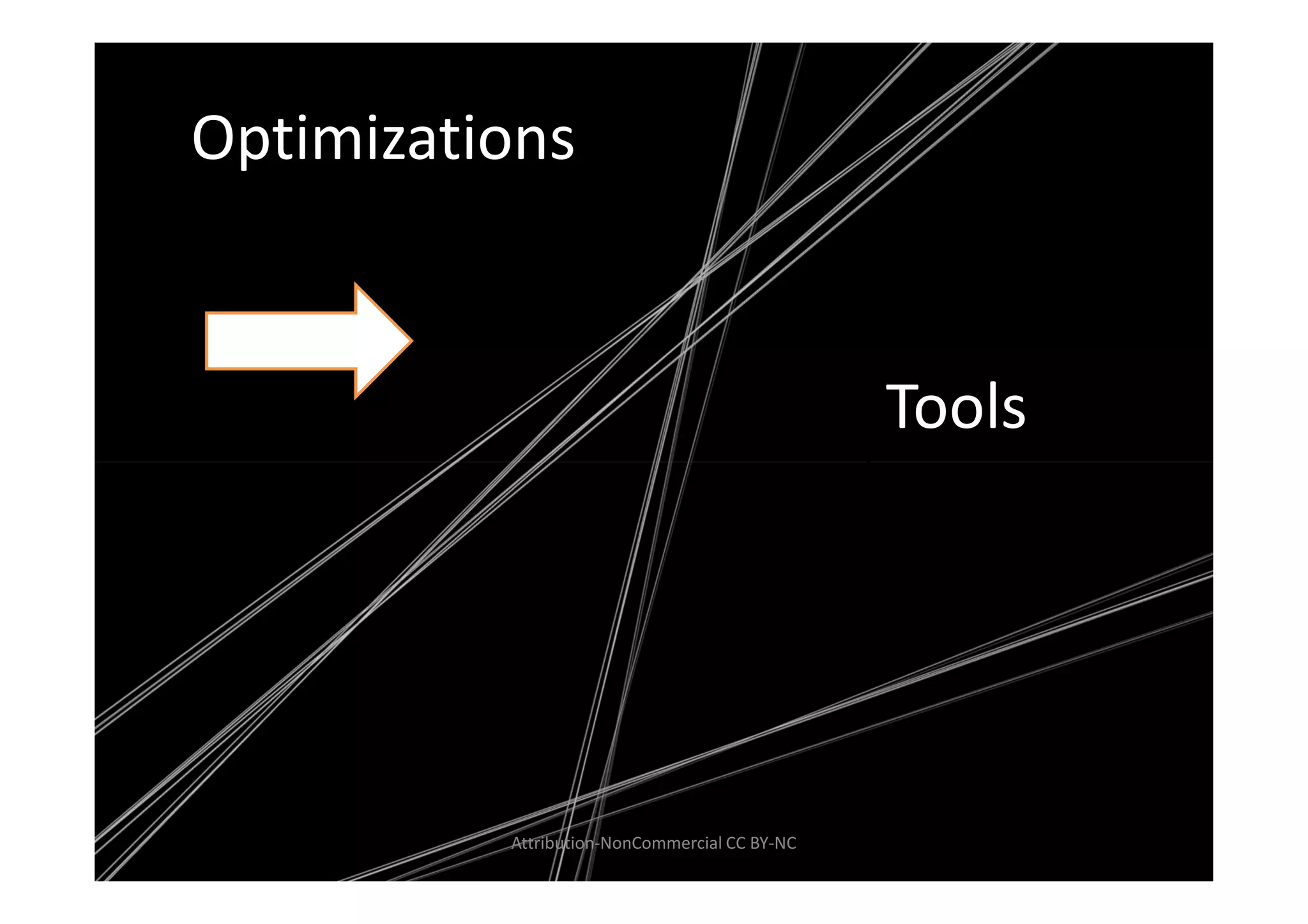 Optimizations

Tools

Attribution-NonCommercial CC BY-NC